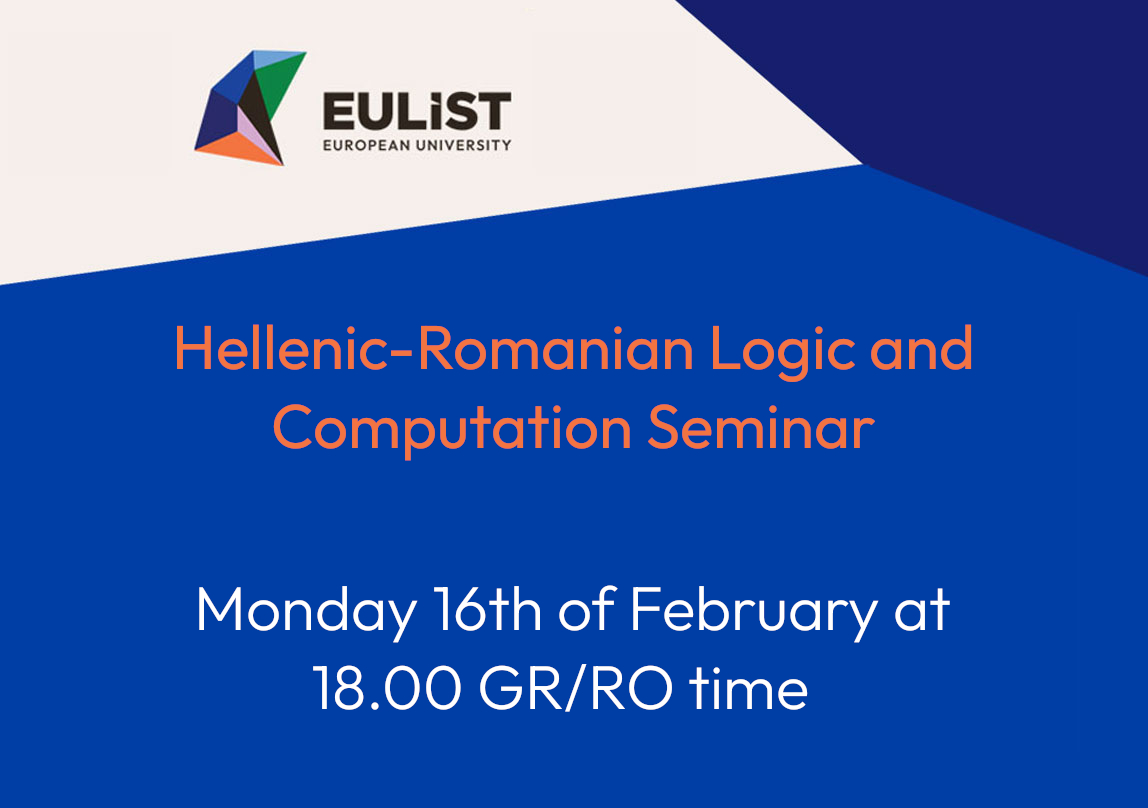 EULiST
EUROPEAN UNIVERSITY

Hellenic-Romanian Logic and Computation Seminar

Monday 16th of February at 18.00 GR/RO time